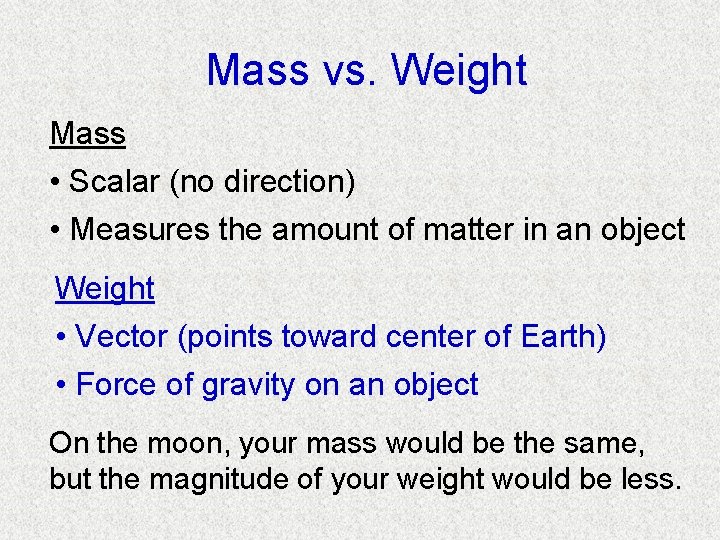 Mass vs. Weight

Mass

• Scalar (no direction)

• Measures the amount of matter in an object

Weight

• Vector (points toward center of Earth)

• Force of gravity on an object

On the moon, your mass would be the same, but the magnitude of your weight would be less.